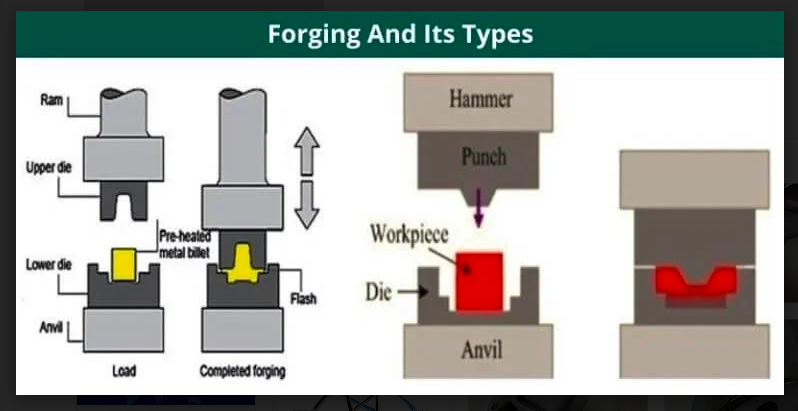 Forging And Its Types

Ram

Upper die

Pre-heated metal billet

Lower die

Flash

Anvil

Load

Completed forging

Hammer

Punch

Workpiece

Die

Anvil